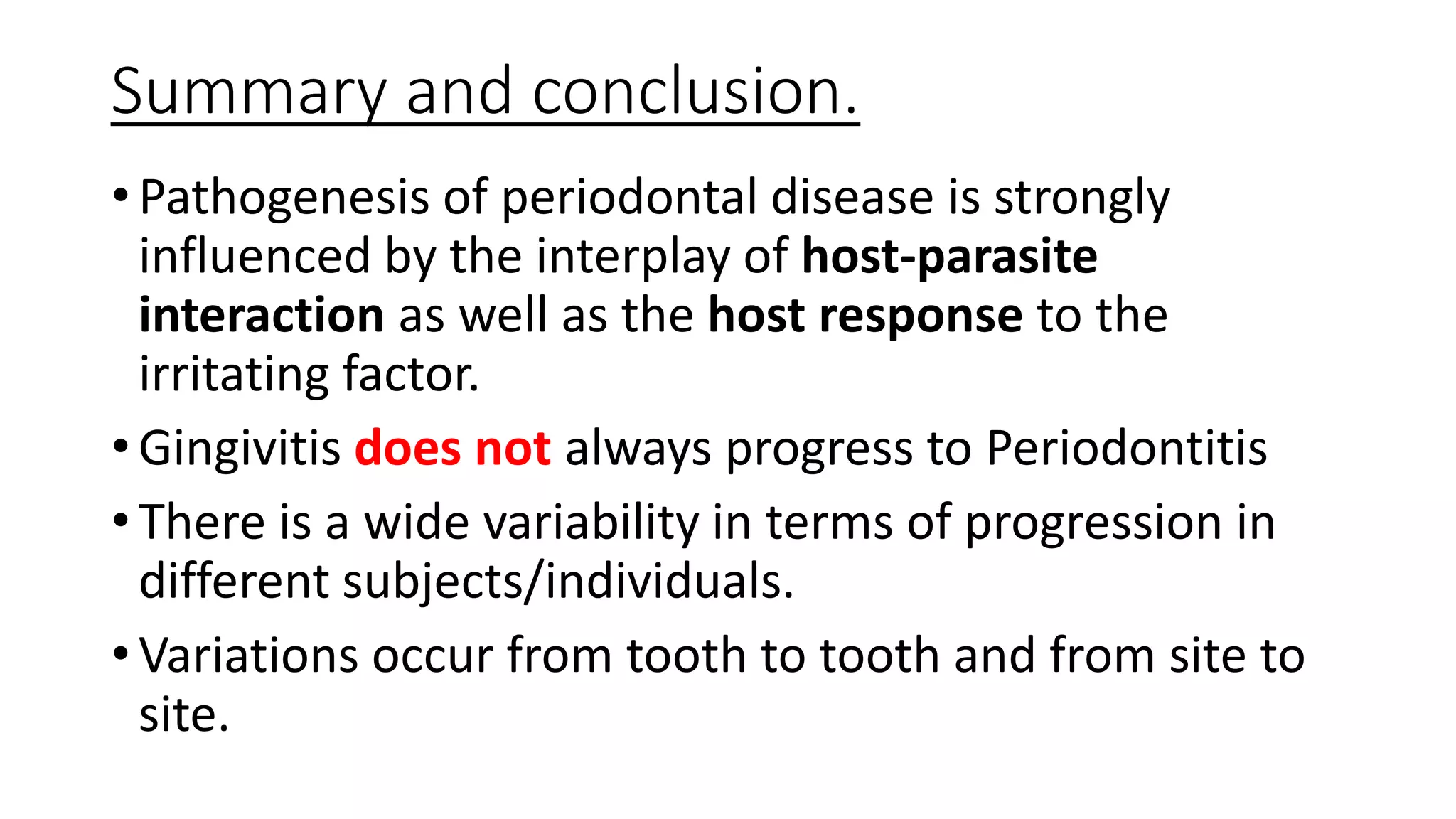 Summary and conclusion.

• Pathogenesis of periodontal disease is strongly influenced by the interplay of host-parasite interaction as well as the host response to the irritating factor.

• Gingivitis does not always progress to Periodontitis

• There is a wide variability in terms of progression in different subjects/individuals.

• Variations occur from tooth to tooth and from site to site.